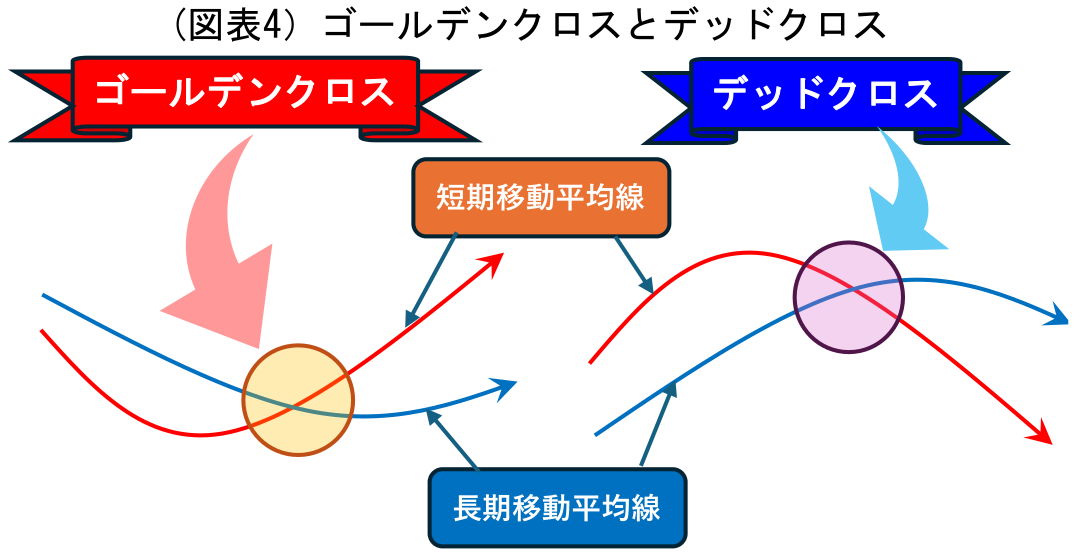 （図表4）ゴールデンクロスとデッドクロス

ゴールデンクロス

デッドクロス

短期移動平均線

長期移動平均線